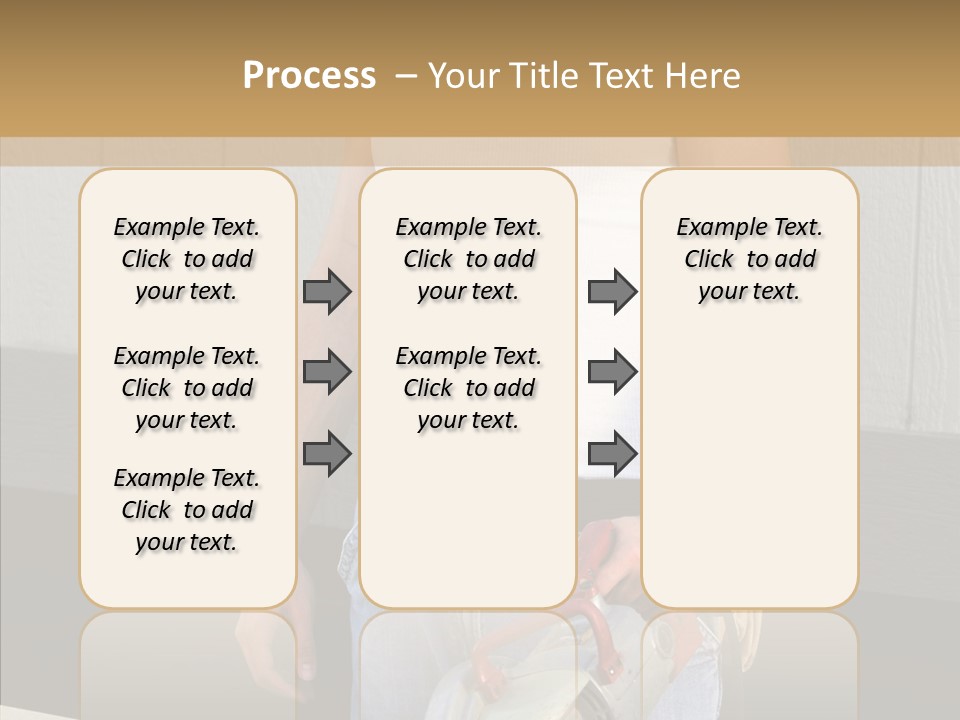 Process – Your Title Text Here

Example Text. Click to add your text.

Example Text. Click to add your text.

Example Text. Click to add your text.

Example Text. Click to add your text.

Example Text. Click to add your text.

Example Text. Click to add your text.